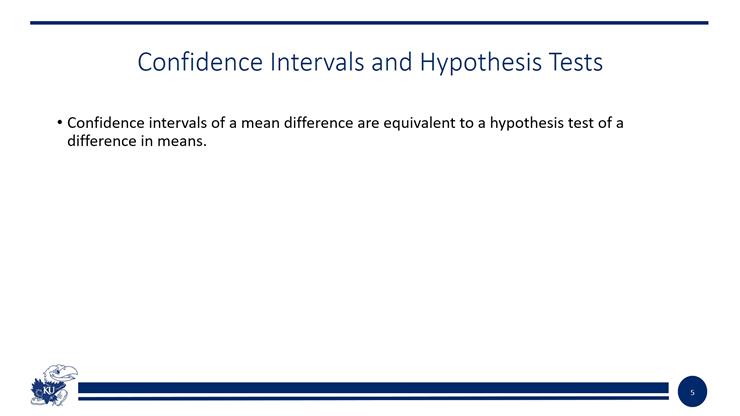 Confidence Intervals and Hypothesis Tests

• Confidence intervals of a mean difference are equivalent to a hypothesis test of a difference in means.

KU

5